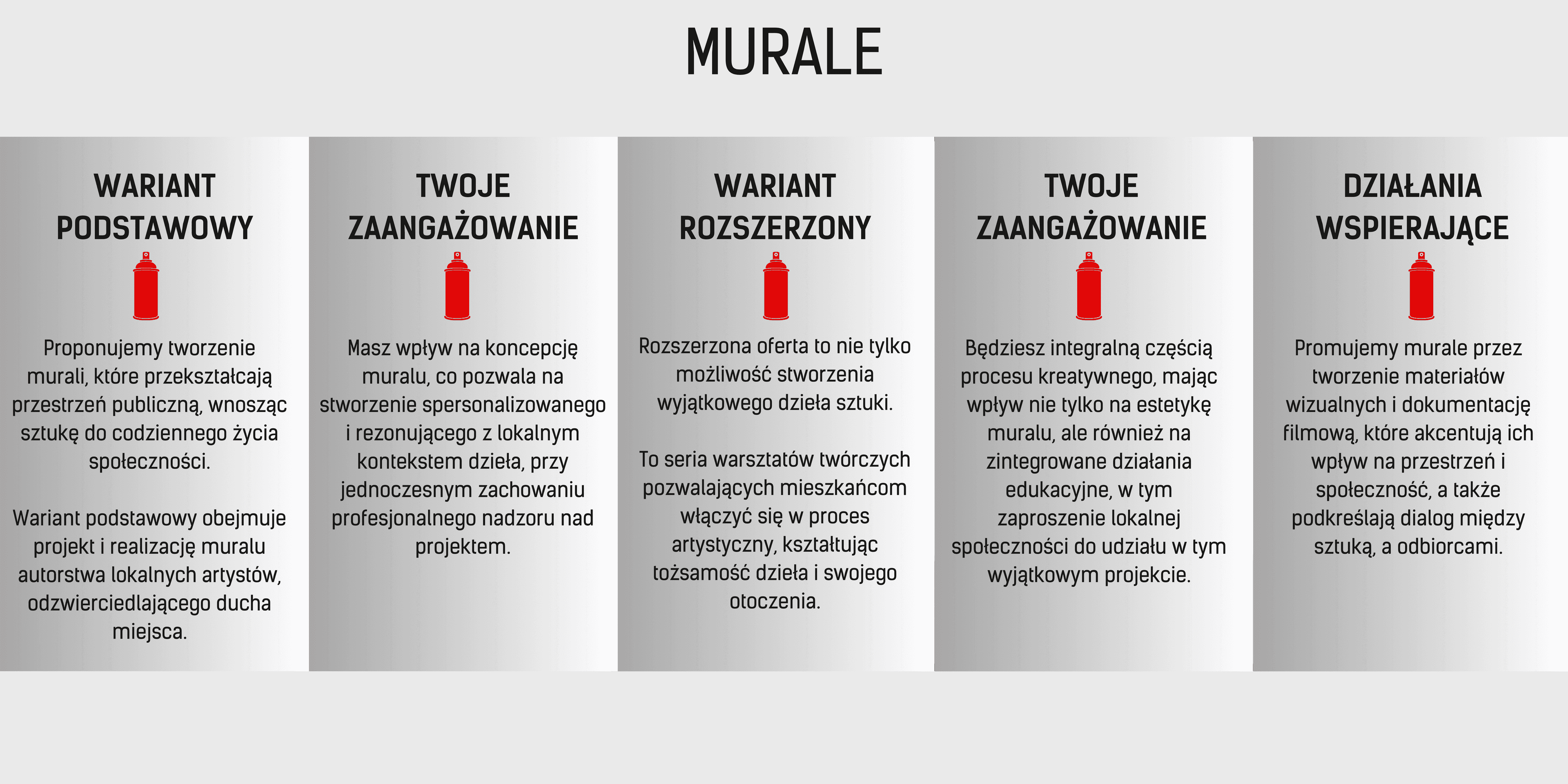 MURALE

WARIANT PODSTAWOWY

Proponujemy tworzenie murali, które przekształcają przestrzeń publiczną, wnosząc sztukę do codziennego życia społeczności.

Wariant podstawowy obejmuje projekt i realizację muralu autorstwa lokalnych artystów, odzwierciedlającego ducha miejsca.

TWOJE ZAANGAŻOWANIE

Masz wpływ na koncepcję muralu, co pozwala na stworzenie spersonalizowanego i rezonującego z lokalnym kontekstem dzieła, przy jednoczesnym zachowaniu profesjonalnego nadzoru nad projektem.

WARIANT ROZSZERZONY

Rozszerzona oferta to nie tylko możliwość stworzenia wyjątkowego dzieła sztuki.

To seria warsztatów twórczych pozwalających mieszkańcom włączyć się w proces artystyczny, kształtując tożsamość dzieła i swojego otoczenia.

TWOJE ZAANGAŻOWANIE

Będziesz integralną częścią procesu kreatywnego, mając wpływ nie tylko na estetykę muralu, ale również na zintegrowane działania edukacyjne, w tym zaproszenie lokalnej społeczności do udziału w tym wyjątkowym projekcie.

DZIAŁANIA WSPIERAJĄCE

Promujemy murale przez tworzenie materiałów wizualnych i dokumentację filmową, które akcentują ich wpływ na przestrzeń i społeczność, a także podkreślają dialog między sztuką, a odbiorcami.